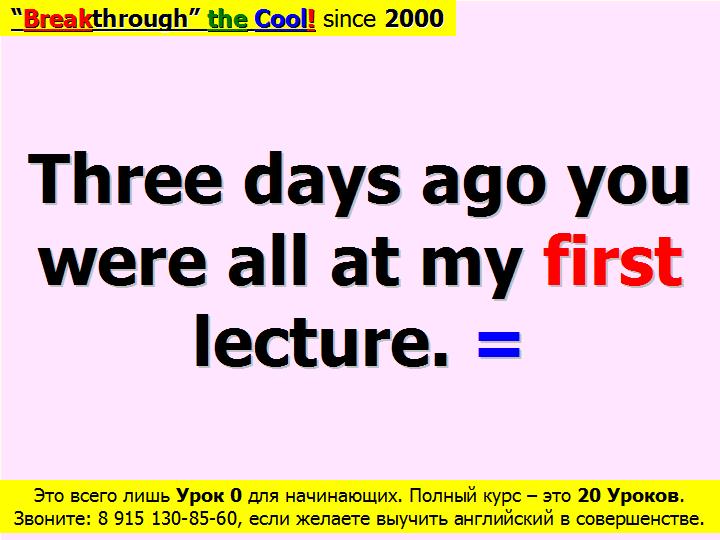 "Breakthrough" the Cool! since 2000

Three days ago you were all at my first lecture. =

Это всего лишь Урок 0 для начинающих. Полный курс – это 20 Уроков. Звоните: 8 915 130-85-60, если желаете выучить английский в совершенстве.